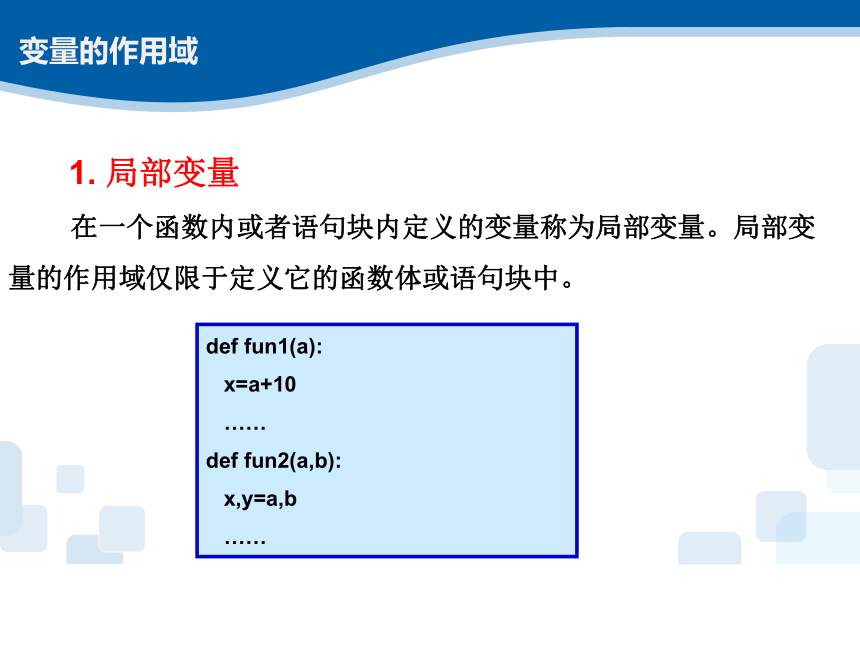 变量的作用域

1. 局部变量

在一个函数内或者语句块内定义的变量称为局部变量。局部变量的作用域仅限于定义它的函数体或语句块中。

def fun1(a):
  x=a+10
  ……
def fun2(a,b):
  x,y=a,b
  ……